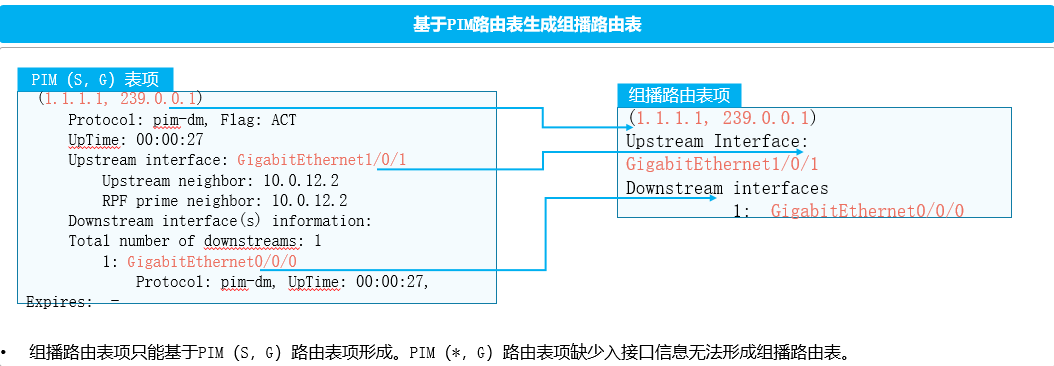 基于PIM路由表生成组播路由表

PIM (S, G) 表项
(1.1.1.1, 239.0.0.1)
Protocol: pim-dm, Flag: ACT
UpTime: 00:00:27
Upstream interface: GigabitEthernet1/0/1
Upstream neighbor: 10.0.12.2
RPF prime neighbor: 10.0.12.2
Downstream interface(s) information:
Total number of downstreams: 1
1: GigabitEthernet0/0/0
Protocol: pim-dm, UpTime: 00:00:27,
Expires: -

组播路由表项
(1.1.1.1, 239.0.0.1)
Upstream Interface:
GigabitEthernet1/0/1
Downstream interfaces
1: GigabitEthernet0/0/0

• 组播路由表项只能基于PIM (S, G) 路由表项形成。PIM (*, G) 路由表项缺少入接口信息无法形成组播路由表。